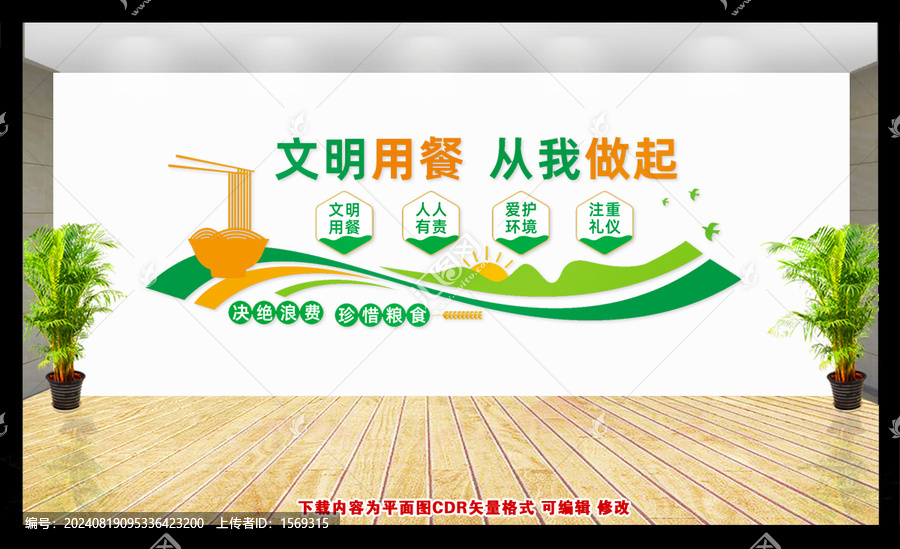 文明用餐 从我做起

文明用餐

人人有责

爱护环境

注重礼仪

决绝浪费 珍惜粮食

下载内容为平面图CDR矢量格式 可编辑 修改

编号：20240819095336423200 上传者ID：1569315